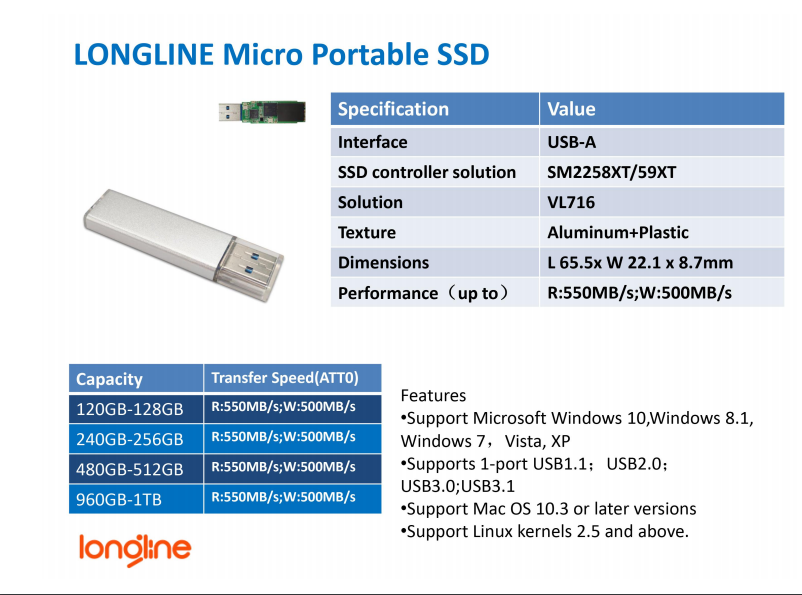 LONGLINE Micro Portable SSD

| Specification | Value |
|---|---|
| Interface | USB-A |
| SSD controller solution | SM2258XT/59XT |
| Solution | VL716 |
| Texture | Aluminum+Plastic |
| Dimensions | L 65.5x W 22.1 x 8.7mm |
| Performance（up to） | R:550MB/s;W:500MB/s |

| Capacity | Transfer Speed(ATT0) |
|---|---|
| 120GB-128GB | R:550MB/s;W:500MB/s |
| 240GB-256GB | R:550MB/s;W:500MB/s |
| 480GB-512GB | R:550MB/s;W:500MB/s |
| 960GB-1TB | R:550MB/s;W:500MB/s |

Features
•Support Microsoft Windows 10,Windows 8.1, Windows 7， Vista, XP
•Supports 1-port USB1.1； USB2.0； USB3.0;USB3.1
•Support Mac OS 10.3 or later versions
•Support Linux kernels 2.5 and above.

longline